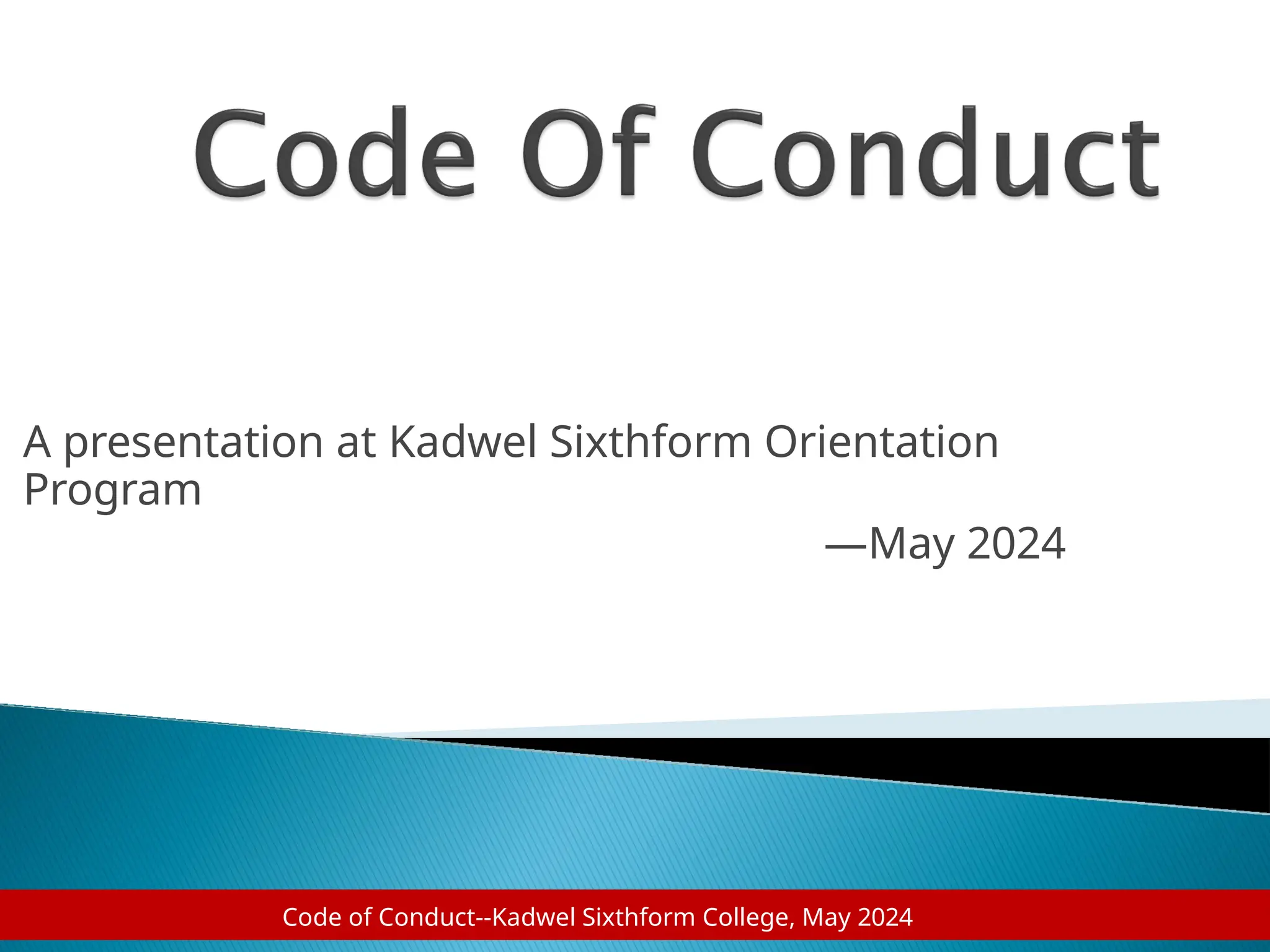 Code Of Conduct

A presentation at Kadwel Sixthform Orientation Program

—May 2024

Code of Conduct--Kadwel Sixthform College, May 2024